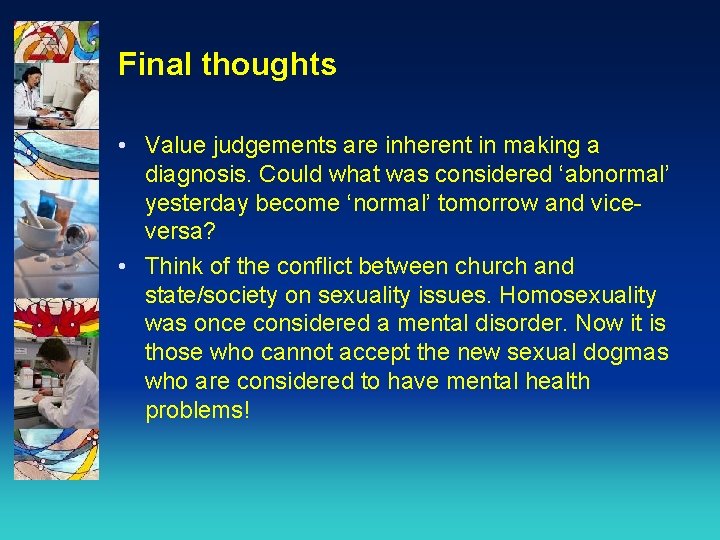 Final thoughts

• Value judgements are inherent in making a diagnosis. Could what was considered ‘abnormal’ yesterday become ‘normal’ tomorrow and vice-versa?

• Think of the conflict between church and state/society on sexuality issues. Homosexuality was once considered a mental disorder. Now it is those who cannot accept the new sexual dogmas who are considered to have mental health problems!